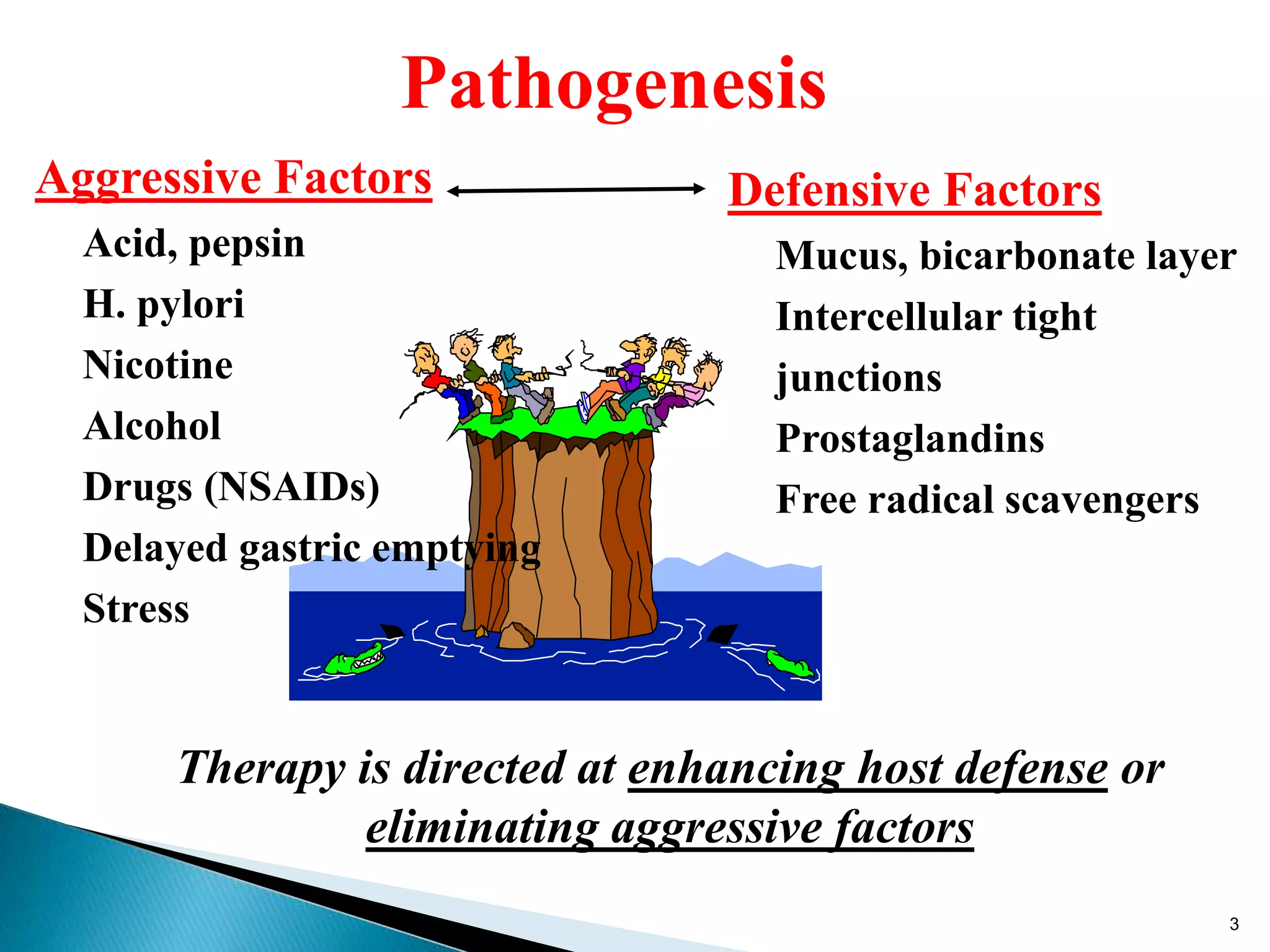 Pathogenesis

Aggressive Factors

Acid, pepsin
H. pylori
Nicotine
Alcohol
Drugs (NSAIDs)
Delayed gastric emptying
Stress

Defensive Factors

Mucus, bicarbonate layer
Intercellular tight junctions
Prostaglandins
Free radical scavengers

Therapy is directed at enhancing host defense or eliminating aggressive factors

3